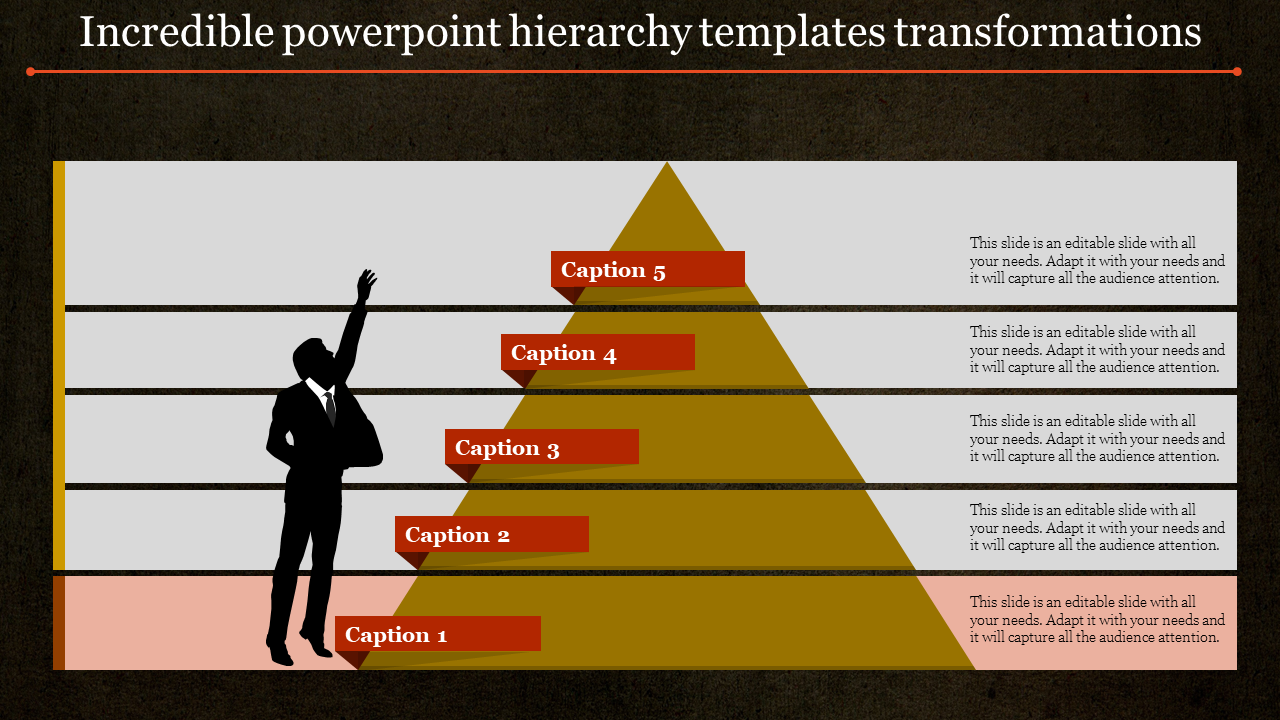 Incredible powerpoint hierarchy templates transformations

Caption 5

This slide is an editable slide with all your needs. Adapt it with your needs and it will capture all the audience attention.

Caption 4

This slide is an editable slide with all your needs. Adapt it with your needs and it will capture all the audience attention.

Caption 3

This slide is an editable slide with all your needs. Adapt it with your needs and it will capture all the audience attention.

Caption 2

This slide is an editable slide with all your needs. Adapt it with your needs and it will capture all the audience attention.

Caption 1

This slide is an editable slide with all your needs. Adapt it with your needs and it will capture all the audience attention.